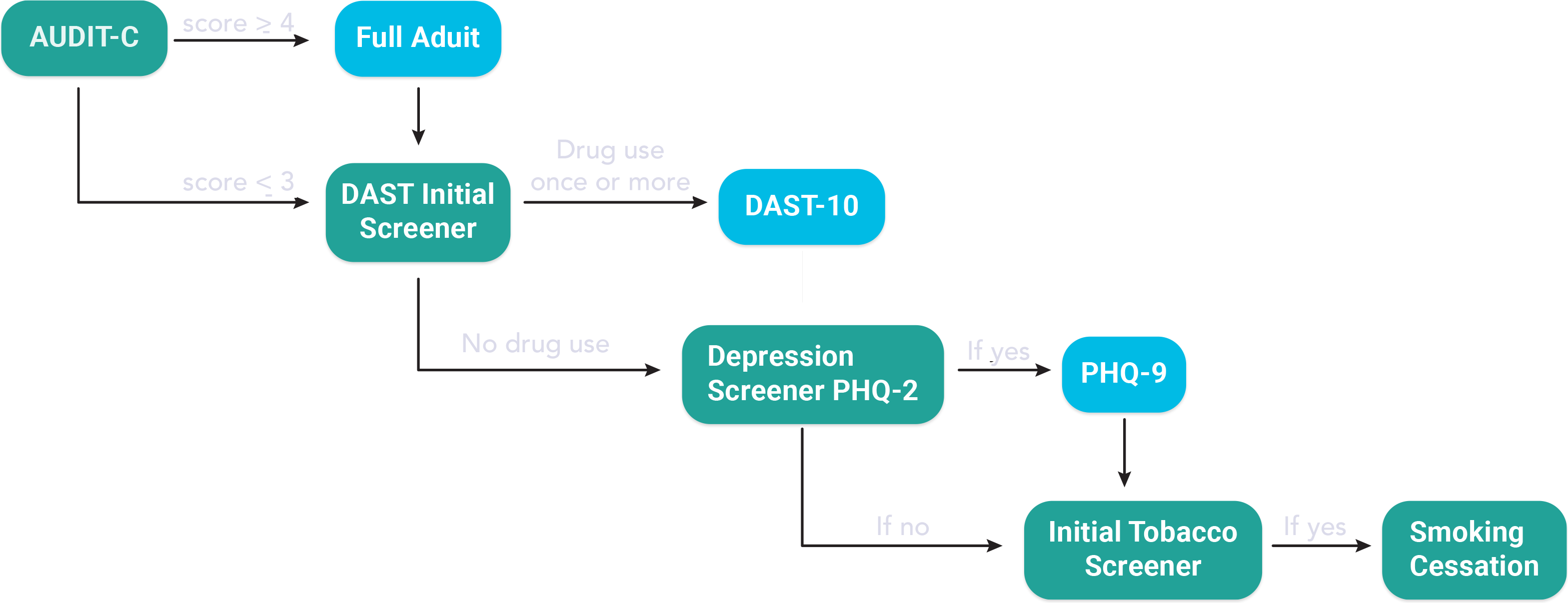 AUDIT-C

score $\geq$ 4

Full Aduit

score $\leq$ 3

DAST Initial Screener

Drug use once or more

DAST-10

No drug use

Depression Screener PHQ-2

If yes

PHQ-9

If no

Initial Tobacco Screener

If yes

Smoking Cessation